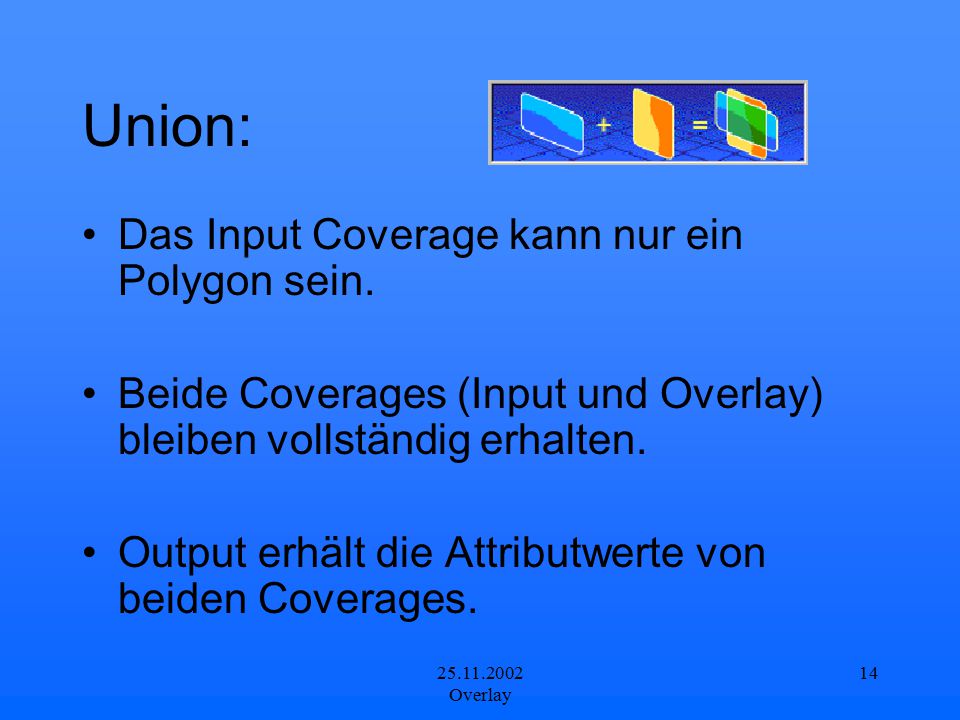 Union:

+ =

• Das Input Coverage kann nur ein Polygon sein.

• Beide Coverages (Input und Overlay) bleiben vollständig erhalten.

• Output erhält die Attributwerte von beiden Coverages.

25.11.2002
Overlay

14